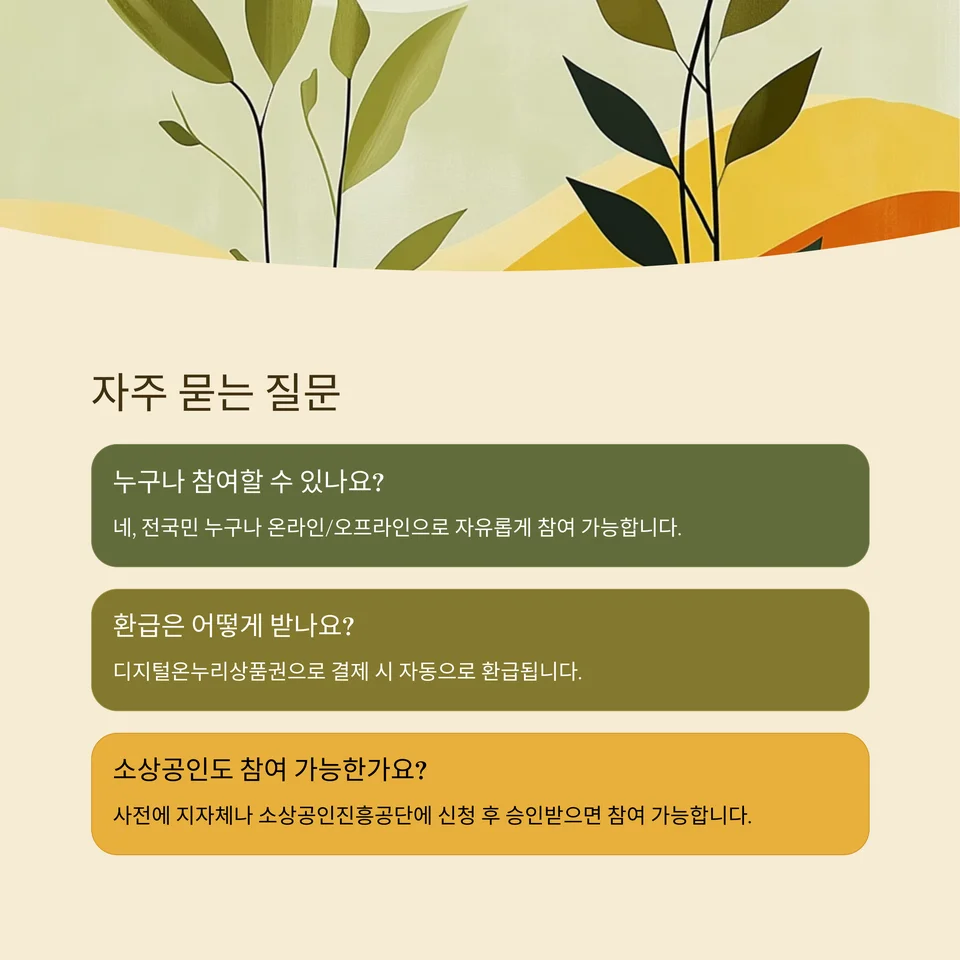 자주 묻는 질문

누구나 참여할 수 있나요?

네, 전국민 누구나 온라인/오프라인으로 자유롭게 참여 가능합니다.

환급은 어떻게 받나요?

디지털온누리상품권으로 결제 시 자동으로 환급됩니다.

소상공인도 참여 가능한가요?

사전에 지자체나 소상공인진흥공단에 신청 후 승인받으면 참여 가능합니다.